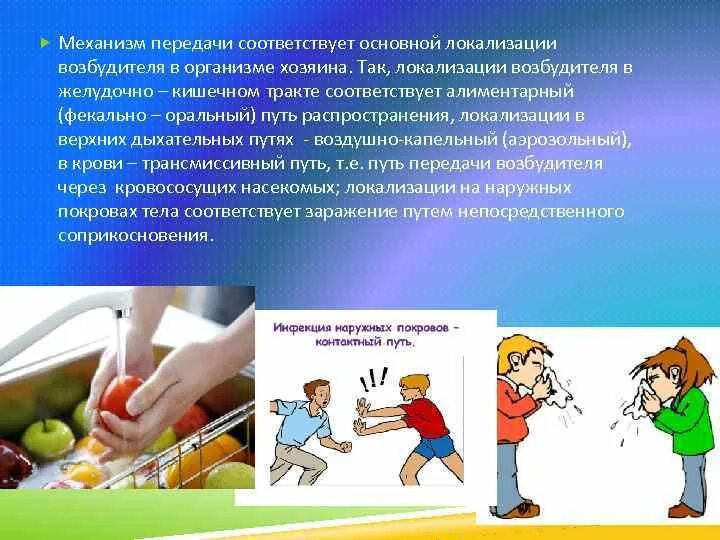 Механизм передачи соответствует основной локализации возбудителя в организме хозяина. Так, локализации возбудителя в желудочно – кишечном тракте соответствует алиментарный (фекально – оральный) путь распространения, локализации в верхних дыхательных путях - воздушно-капельный (аэрозольный), в крови – трансмиссивный путь, т.е. путь передачи возбудителя через кровососущих насекомых; локализации на наружных покровах тела соответствует заражение путем непосредственного соприкосновения.

Инфекция наружных покровов – контактный путь.

!!!